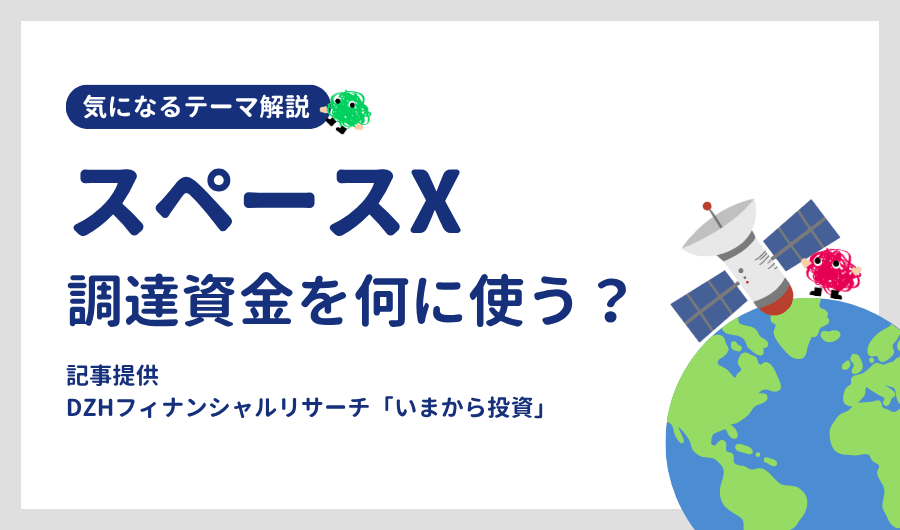 気になるテーマ解説

スペースX

調達資金を何に使う？

記事提供
DZHフィナンシャルリサーチ「いまから投資」